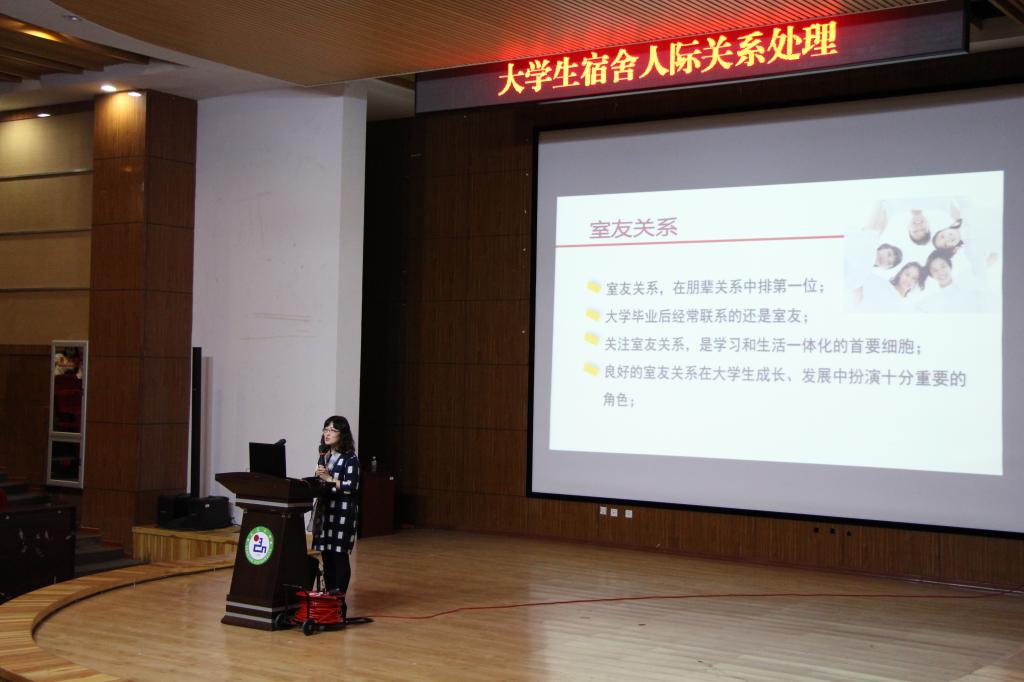 大学生宿舍人际关系处理

室友关系

室友关系，在朋辈关系中排第一位；

大学毕业后经常联系的还是室友；

关注室友关系，是学习和生活一体化的首要细胞；

良好的室友关系在大学生成长、发展中扮演十分重要的角色；